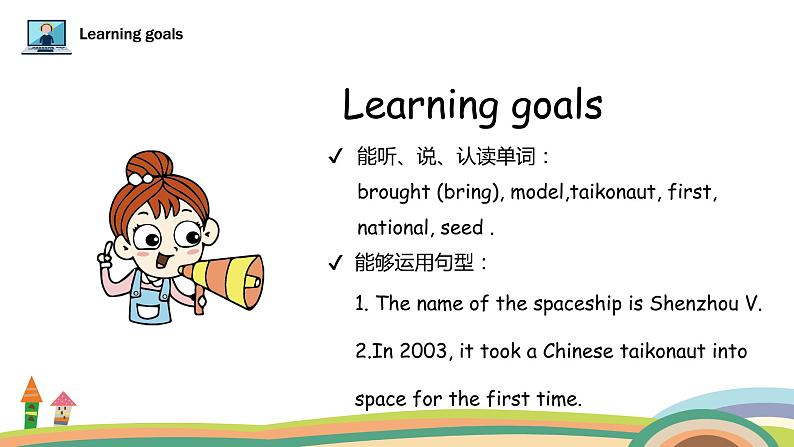 Learning goals

Learning goals

✓ 能听、说、认读单词：
brought (bring), model,taikonaut, first, national, seed .

✓ 能够运用句型：
1. The name of the spaceship is Shenzhou V.
2.In 2003, it took a Chinese taikonaut into space for the first time.